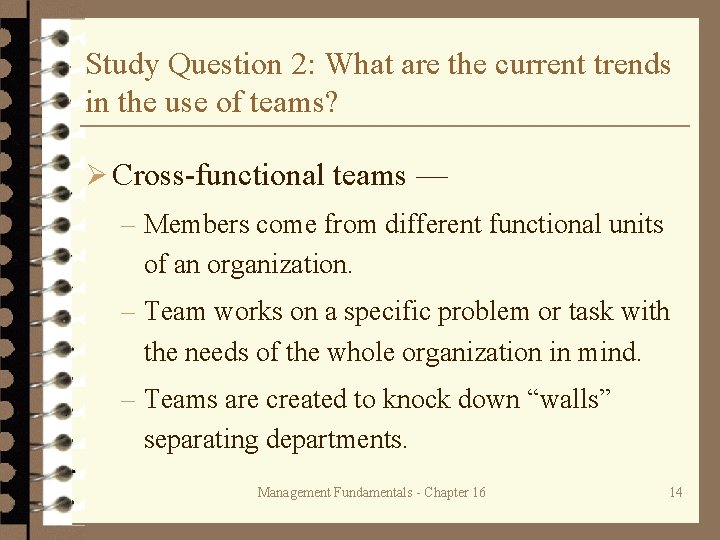 Study Question 2: What are the current trends in the use of teams?

➢ Cross-functional teams —

– Members come from different functional units of an organization.

– Team works on a specific problem or task with the needs of the whole organization in mind.

– Teams are created to knock down “walls” separating departments.

Management Fundamentals - Chapter 16

14